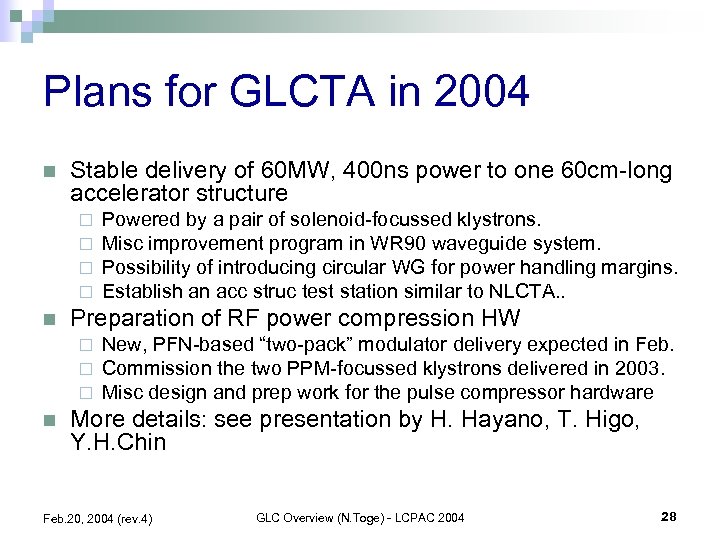 Plans for GLCTA in 2004

Stable delivery of 60MW, 400ns power to one 60cm-long accelerator structure

Powered by a pair of solenoid-focussed klystrons.

Misc improvement program in WR90 waveguide system.

Possibility of introducing circular WG for power handling margins.

Establish an acc struc test station similar to NLCTA..

Preparation of RF power compression HW

New, PFN-based "two-pack" modulator delivery expected in Feb.

Commission the two PPM-focussed klystrons delivered in 2003.

Misc design and prep work for the pulse compressor hardware

More details: see presentation by H. Hayano, T. Higo, Y.H.Chin

Feb.20, 2004 (rev.4)

GLC Overview (N.Toge) - LCPAC 2004

28